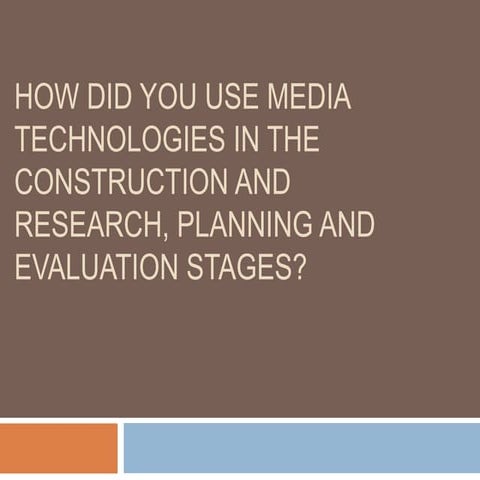 HOW DID YOU USE MEDIA TECHNOLOGIES IN THE CONSTRUCTION AND RESEARCH, PLANNING AND EVALUATION STAGES?